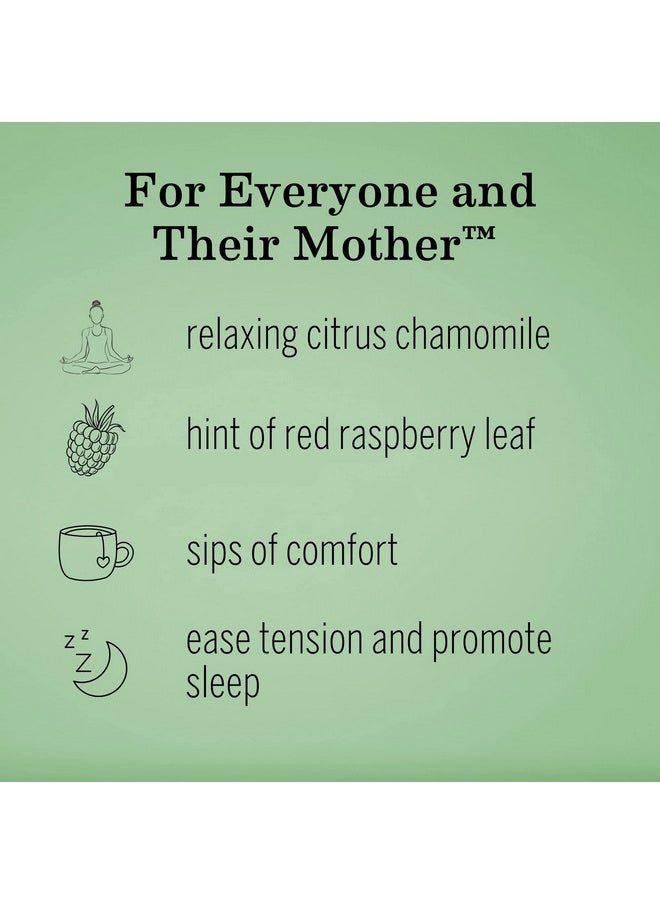 For Everyone and Their Mother™

relaxing citrus chamomile

hint of red raspberry leaf

sips of comfort

z z Z

ease tension and promote sleep